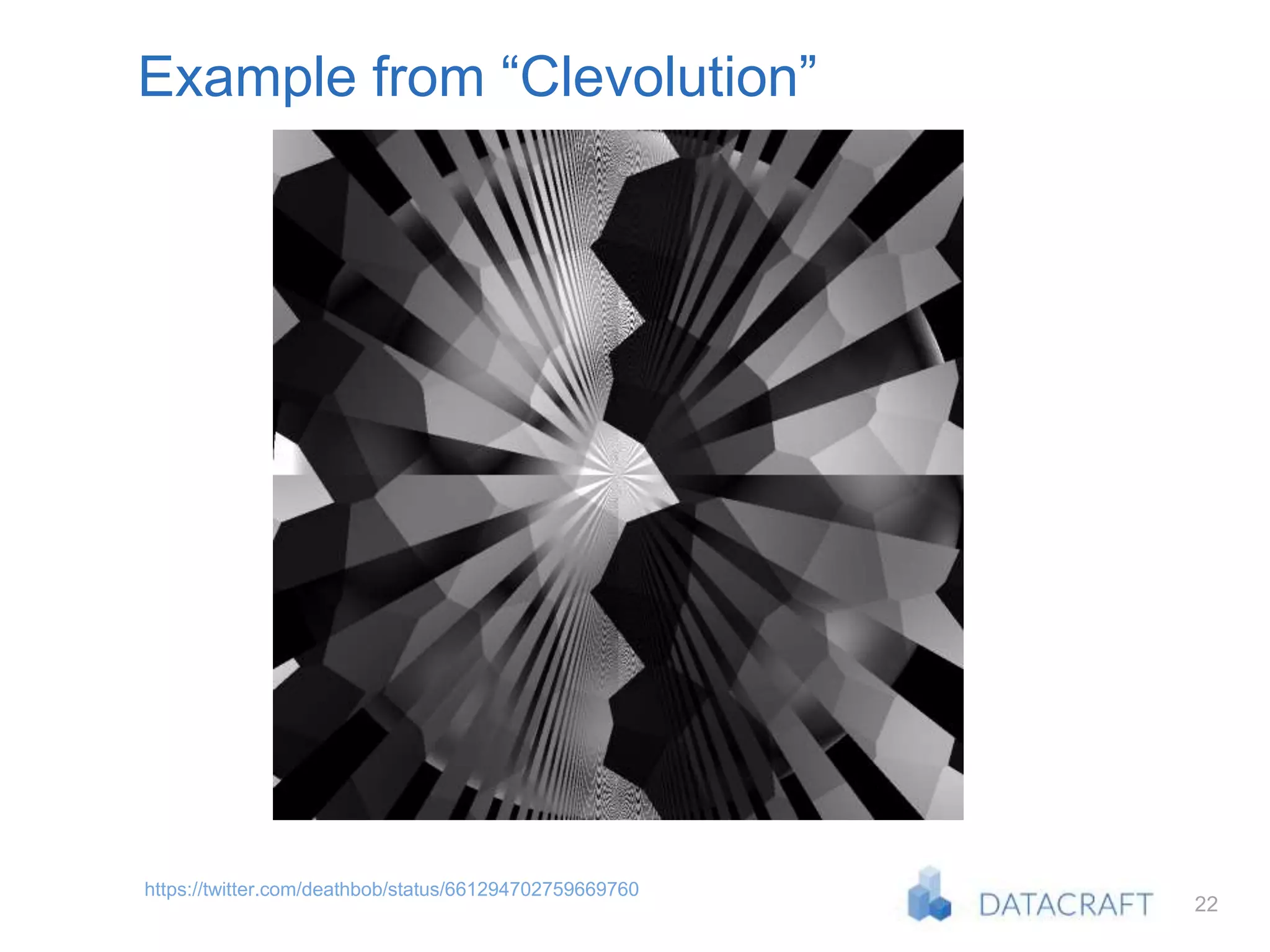 Example from “Clevolution”

https://twitter.com/deathbob/status/661294702759669760

DATACRAFT

22